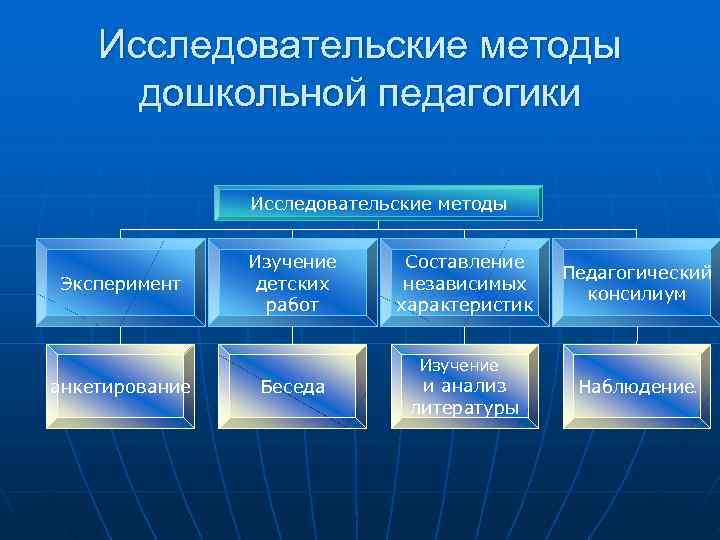 Исследовательские методы дошкольной педагогики

Исследовательские методы

Эксперимент

Изучение детских работ

Составление независимых характеристик

Педагогический консилиум

анкетирование

Беседа

Изучение и анализ литературы

Наблюдение.